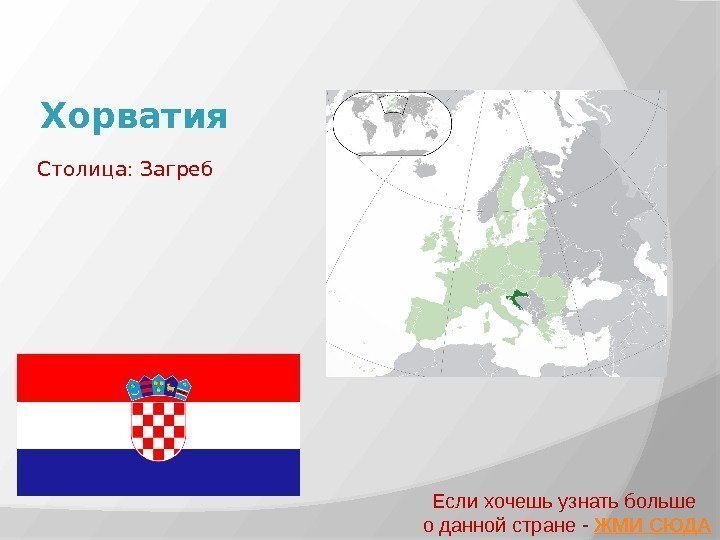 Хорватия

Столица: Загреб

Если хочешь узнать больше о данной стране - ЖМИ СЮДА